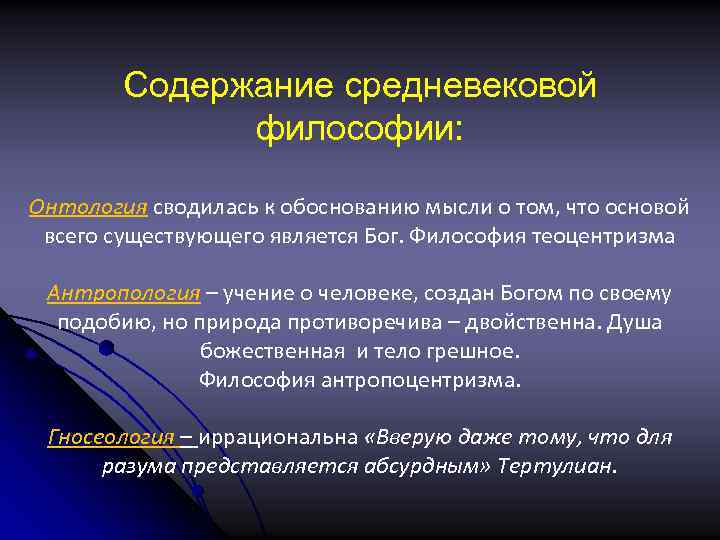 Содержание средневековой философии:

Онтология сводилась к обоснованию мысли о том, что основой всего существующего является Бог. Философия теоцентризма

Антропология – учение о человеке, создан Богом по своему подобию, но природа противоречива – двойственна. Душа божественная и тело грешное. Философия антропоцентризма.

Гносеология – иррациональна «Вверую даже тому, что для разума представляется абсурдным» Тертулиан.